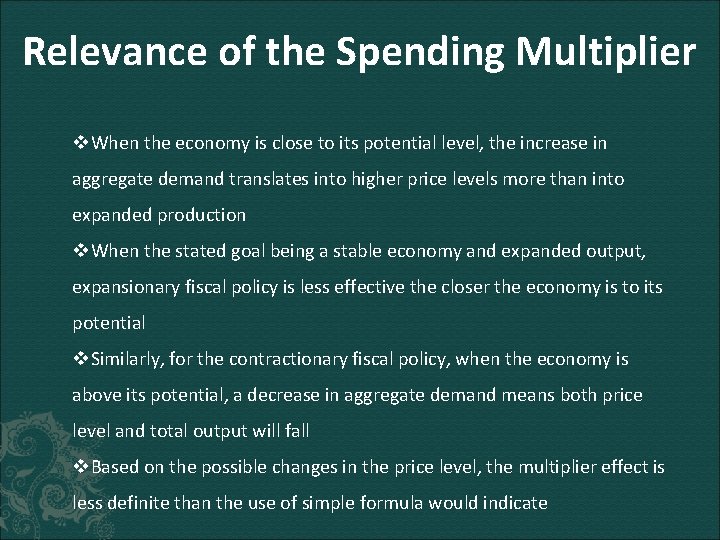 Relevance of the Spending Multiplier

❖When the economy is close to its potential level, the increase in aggregate demand translates into higher price levels more than into expanded production

❖When the stated goal being a stable economy and expanded output, expansionary fiscal policy is less effective the closer the economy is to its potential

❖Similarly, for the contractionary fiscal policy, when the economy is above its potential, a decrease in aggregate demand means both price level and total output will fall

❖Based on the possible changes in the price level, the multiplier effect is less definite than the use of simple formula would indicate